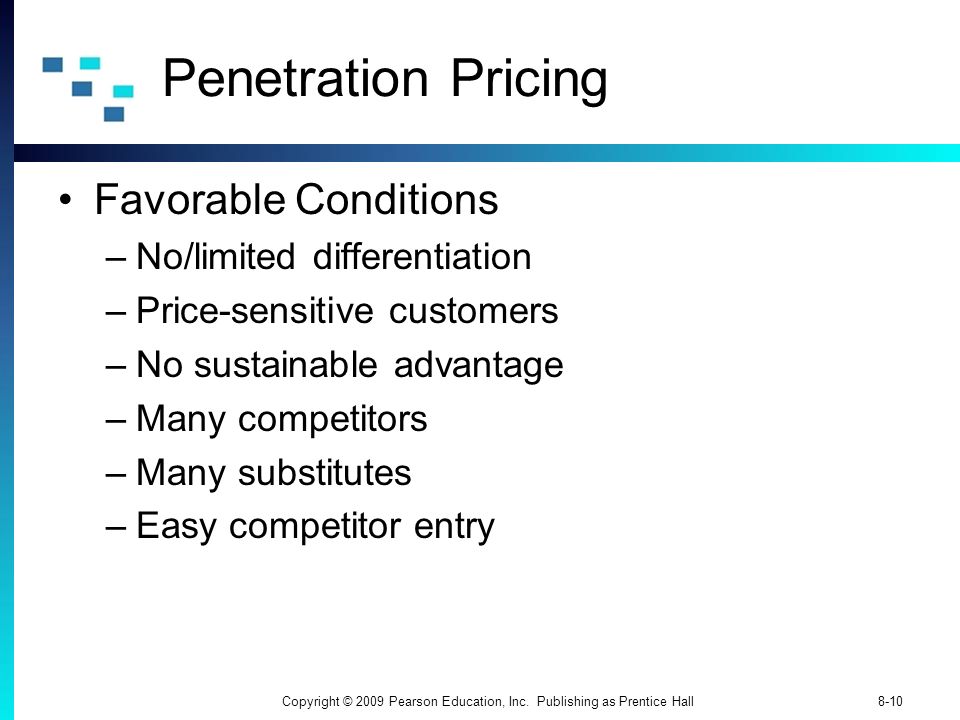 Penetration Pricing

• Favorable Conditions
– No/limited differentiation
– Price-sensitive customers
– No sustainable advantage
– Many competitors
– Many substitutes
– Easy competitor entry

Copyright © 2009 Pearson Education, Inc. Publishing as Prentice Hall

8-10